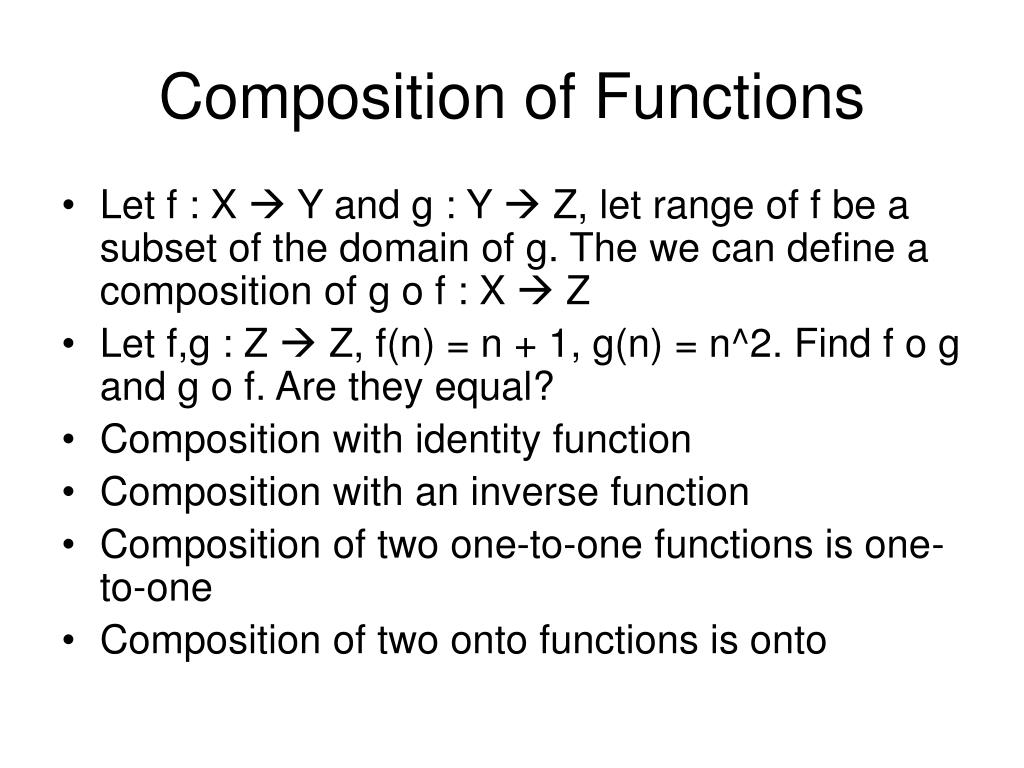 Composition of Functions

• Let f : X → Y and g : Y → Z, let range of f be a subset of the domain of g. The we can define a composition of g o f : X → Z
• Let f,g : Z → Z, f(n) = n + 1, g(n) = n^2. Find f o g and g o f. Are they equal?
• Composition with identity function
• Composition with an inverse function
• Composition of two one-to-one functions is one-to-one
• Composition of two onto functions is onto